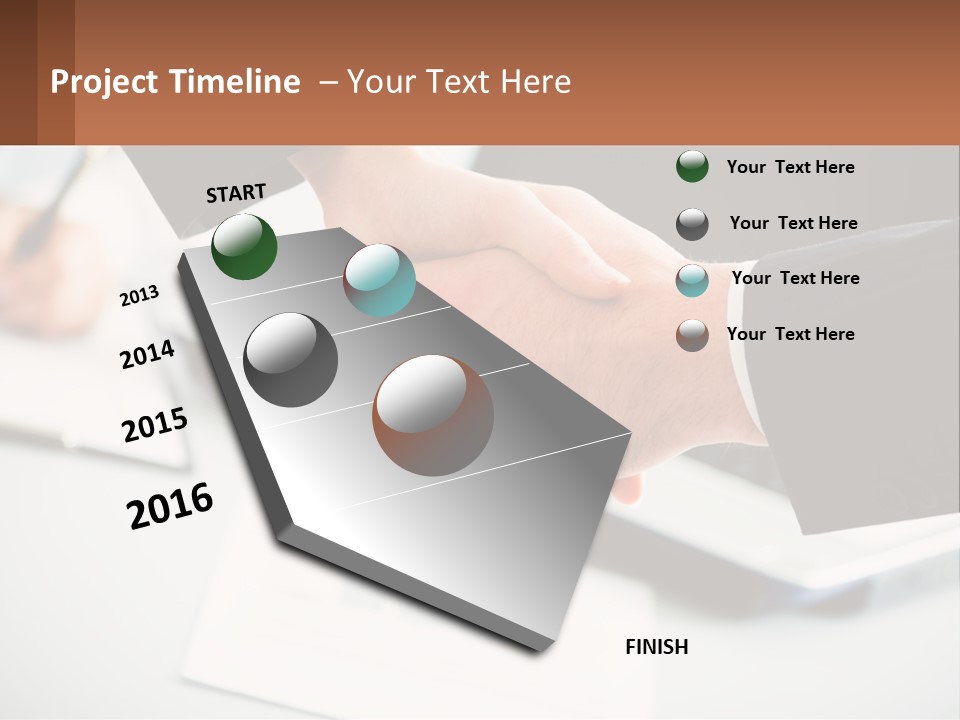 Project Timeline – Your Text Here

START

2013

2014

2015

2016

FINISH

Your Text Here

Your Text Here

Your Text Here

Your Text Here